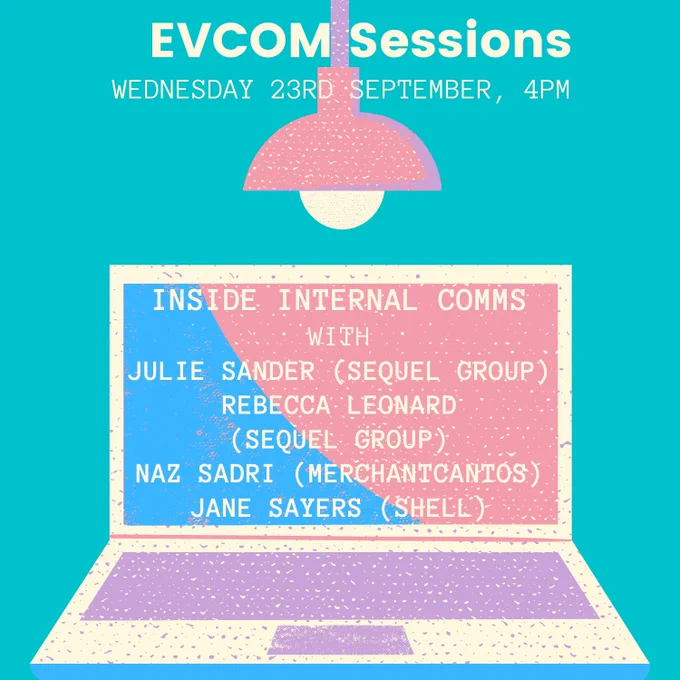 EVCOM Sessions
WEDNESDAY 23RD SEPTEMBER, 4PM

INSIDE INTERNAL COMMS
WITH
JULIE SANDER (SEQUEL GROUP)
REBECCA LEONARD
(SEQUEL GROUP)
NAZ SADRI (MERCHANTCANTOS)
JANE SAYERS (SHELL)